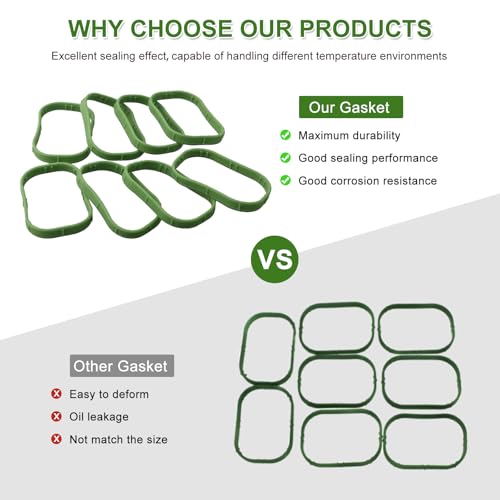 WHY CHOOSE OUR PRODUCTS

Excellent sealing effect, capable of handling different temperature environments

Our Gasket

✓ Maximum durability

✓ Good sealing performance

✓ Good corrosion resistance

VS

Other Gasket

✗ Easy to deform

✗ Oil leakage

✗ Not match the size